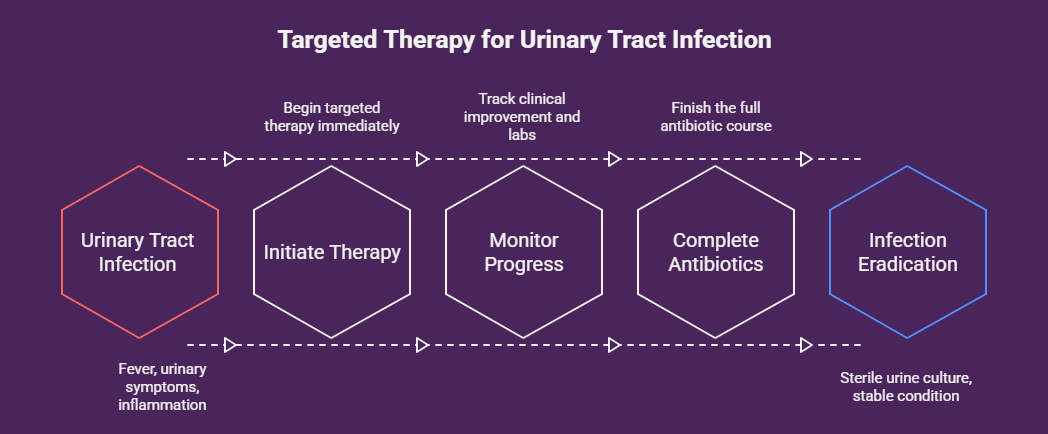 Targeted Therapy for Urinary Tract Infection

Begin targeted therapy immediately

Track clinical improvement and labs

Finish the full antibiotic course

Urinary Tract Infection

Initiate Therapy

Monitor Progress

Complete Antibiotics

Infection Eradication

Fever, urinary symptoms, inflammation

Sterile urine culture, stable condition